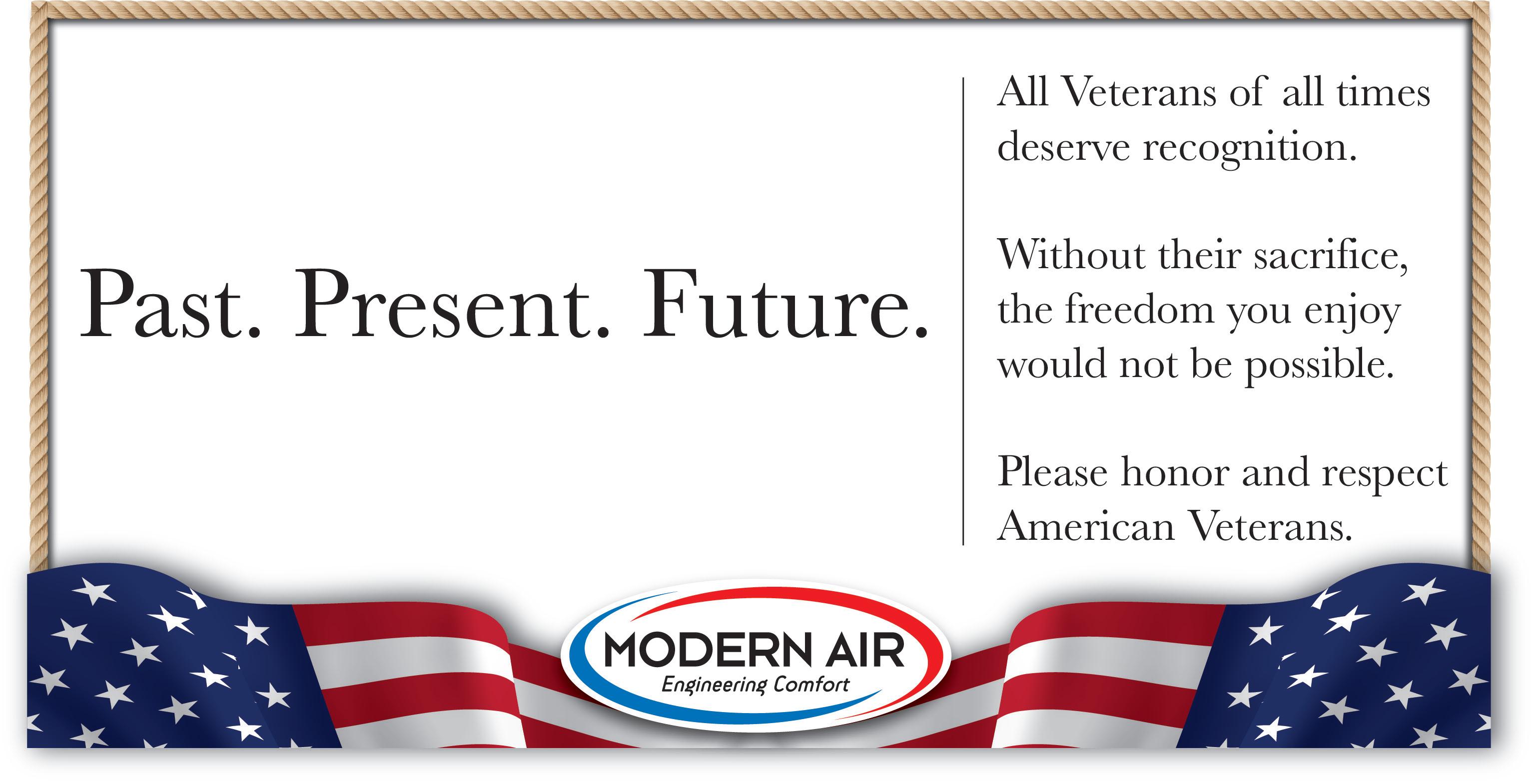 Past. Present. Future.

All Veterans of all times deserve recognition.

Without their sacrifice, the freedom you enjoy would not be possible.

Please honor and respect American Veterans.

MODERN AIR
Engineering Comfort